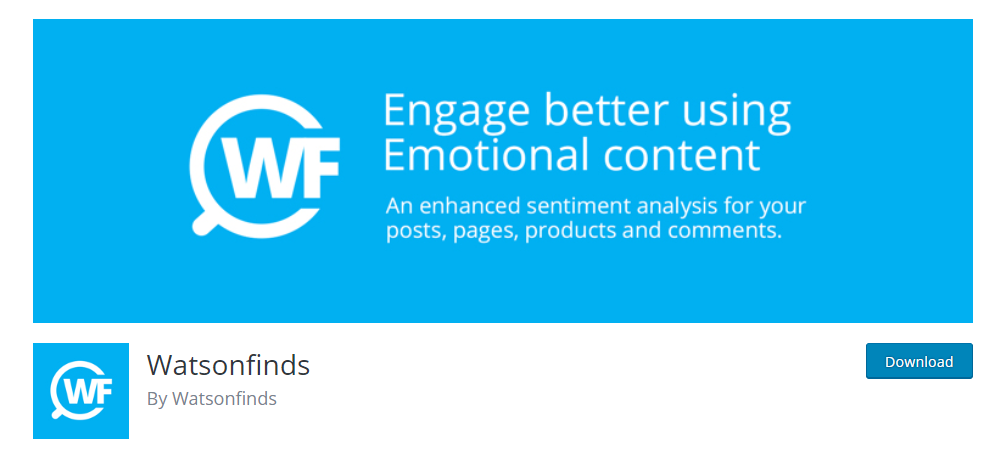 WF

Engage better using Emotional content

An enhanced sentiment analysis for your posts, pages, products and comments.

WF

Watsonfinds

By Watsonfinds

Download